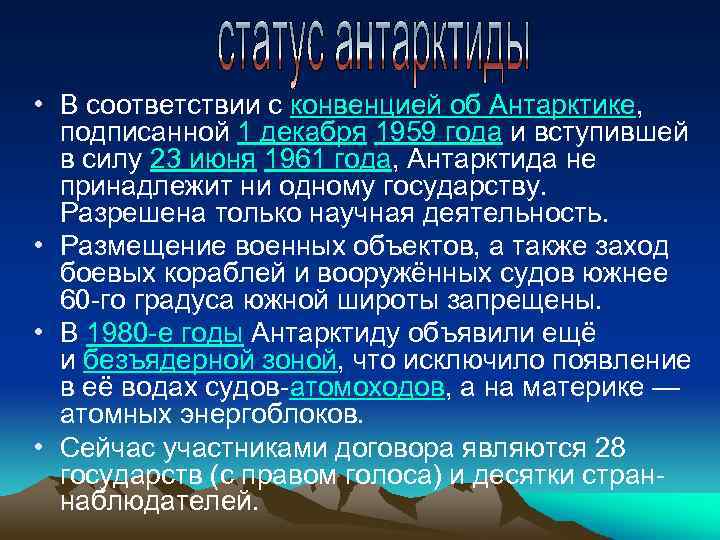 статус антарктиды

• В соответствии с конвенцией об Антарктике, подписанной 1 декабря 1959 года и вступившей в силу 23 июня 1961 года, Антарктида не принадлежит ни одному государству. Разрешена только научная деятельность.

• Размещение военных объектов, а также заход боевых кораблей и вооружённых судов южнее 60-го градуса южной широты запрещены.

• В 1980-е годы Антарктиду объявили ещё и безъядерной зоной, что исключило появление в её водах судов-атомоходов, а на материке — атомных энергоблоков.

• Сейчас участниками договора являются 28 государств (с правом голоса) и десятки стран-наблюдателей.